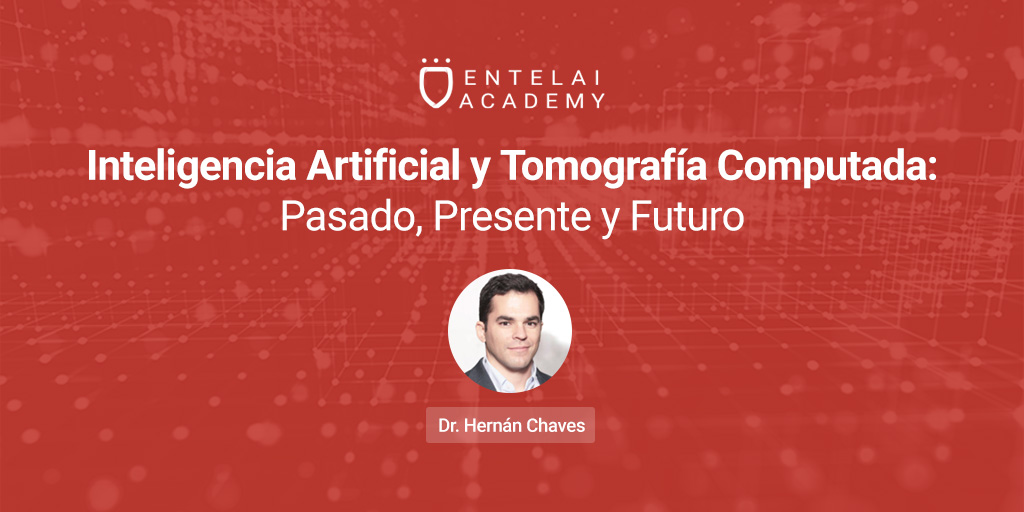 ENTELAI
ACADEMY

Inteligencia Artificial y Tomografía Computada:
Pasado, Presente y Futuro

Dr. Hernán Chaves